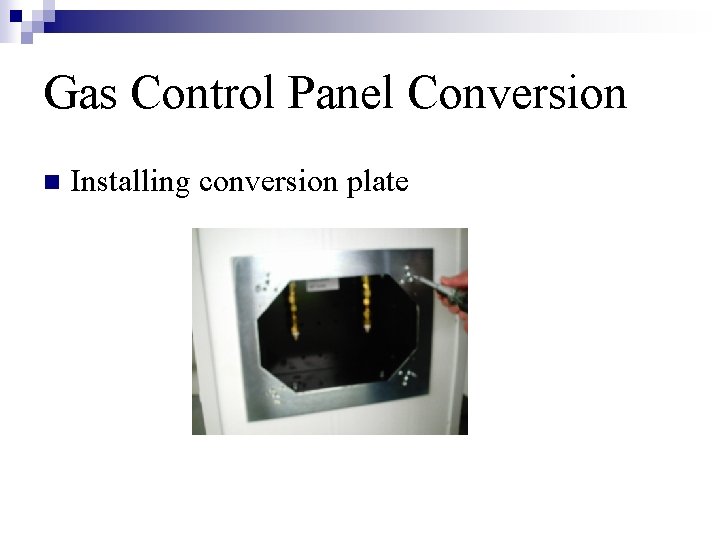 Gas Control Panel Conversion

Installing conversion plate